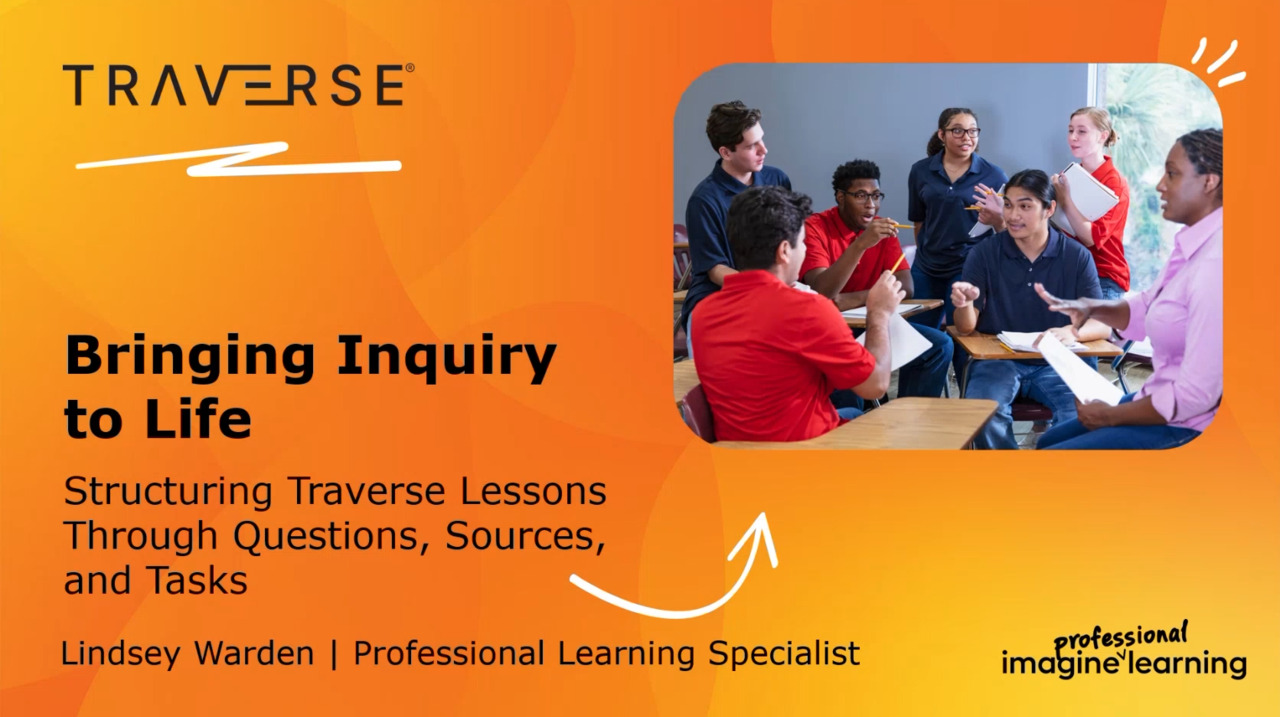 TRAVERSE®

Bringing Inquiry to Life

Structuring Traverse Lessons Through Questions, Sources, and Tasks

Lindsey Warden | Professional Learning Specialist

imagine professional learning